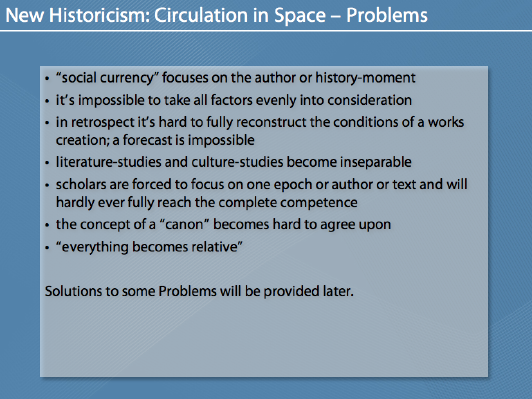 New Historicism: Circulation in Space – Problems

• “social currency” focuses on the author or history-moment
• it’s impossible to take all factors evenly into consideration
• in retrospect it’s hard to fully reconstruct the conditions of a works creation; a forecast is impossible
• literature-studies and culture-studies become inseparable
• scholars are forced to focus on one epoch or author or text and will hardly ever fully reach the complete competence
• the concept of a “canon” becomes hard to agree upon
• “everything becomes relative”

Solutions to some Problems will be provided later.